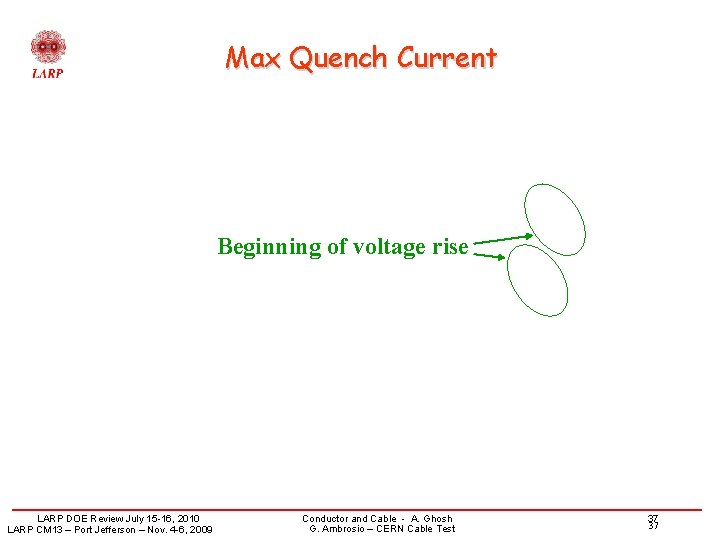 LARP

Max Quench Current

Beginning of voltage rise

LARP DOE Review July 15-16, 2010
LARP CM13 – Port Jefferson – Nov. 4-6, 2009

Conductor and Cable - A. Ghosh
G. Ambrosio – CERN Cable Test

37
37